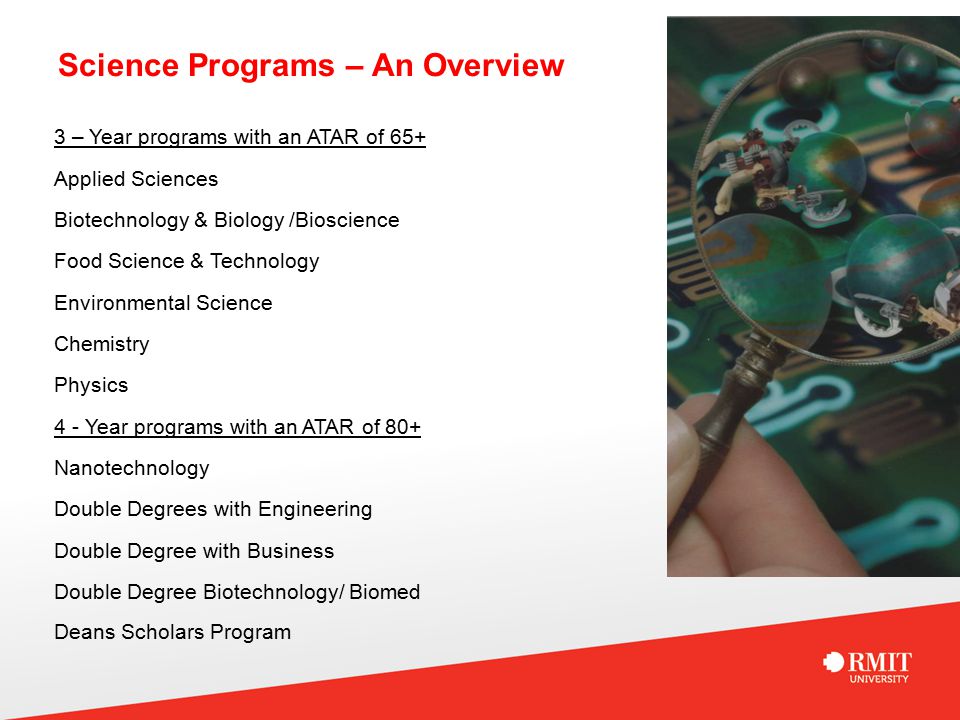 Science Programs – An Overview

3 – Year programs with an ATAR of 65+

Applied Sciences

Biotechnology & Biology /Bioscience

Food Science & Technology

Environmental Science

Chemistry

Physics

4 - Year programs with an ATAR of 80+

Nanotechnology

Double Degrees with Engineering

Double Degree with Business

Double Degree Biotechnology/ Biomed

Deans Scholars Program

RMIT UNIVERSITY